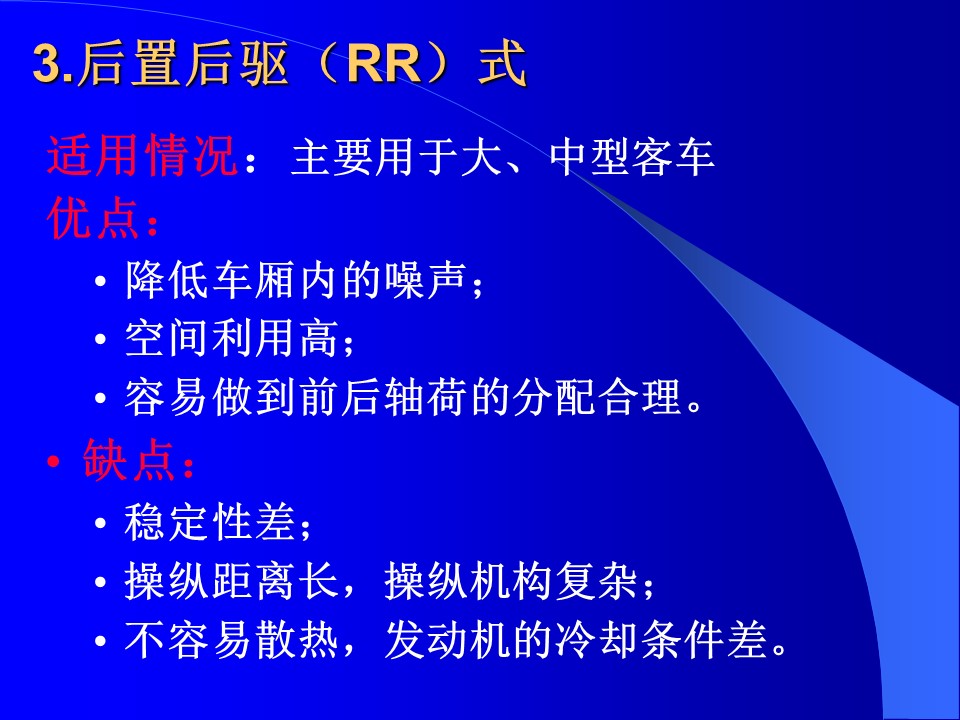 3.后置后驱（RR）式

适用情况：主要用于大、中型客车

优点：

• 降低车厢内的噪声；
• 空间利用高；
• 容易做到前后轴荷的分配合理。

• 缺点：

• 稳定性差；
• 操纵距离长，操纵机构复杂；
• 不容易散热，发动机的冷却条件差。